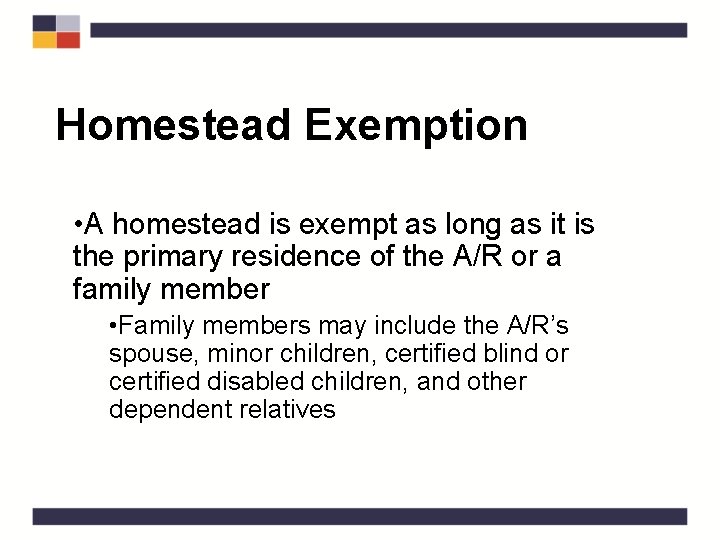 Homestead Exemption

•A homestead is exempt as long as it is the primary residence of the A/R or a family member

•Family members may include the A/R's spouse, minor children, certified blind or certified disabled children, and other dependent relatives